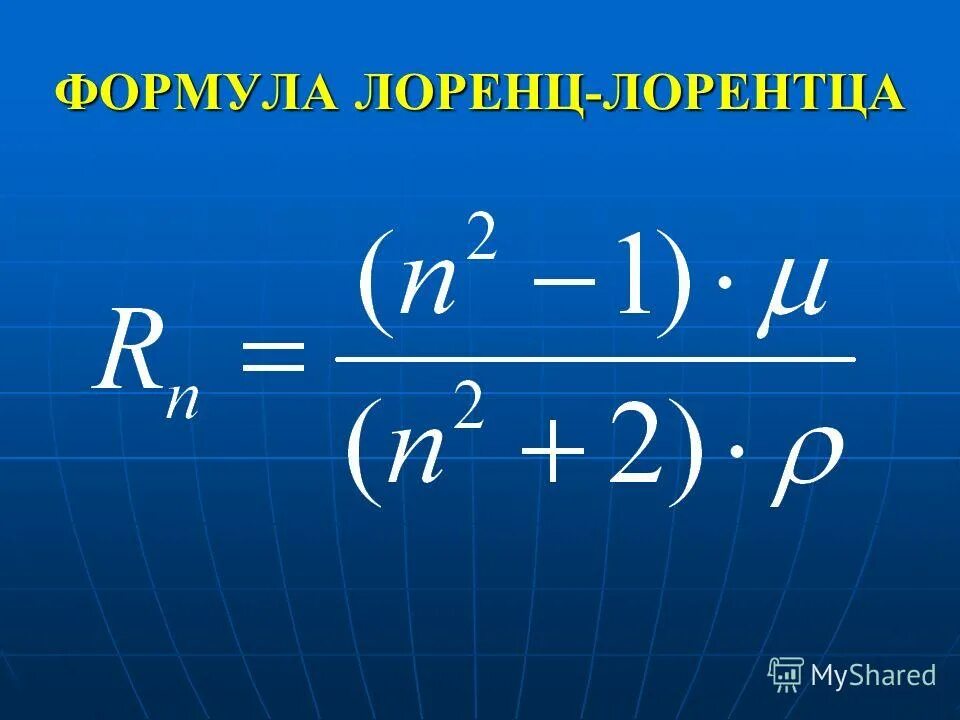 ФОРМУЛА ЛОРЕНЦ-ЛОРЕНТЦА

$R_n = \frac{(n^2 - 1) \cdot \mu}{(n^2 + 2) \cdot \rho}$

MyShared